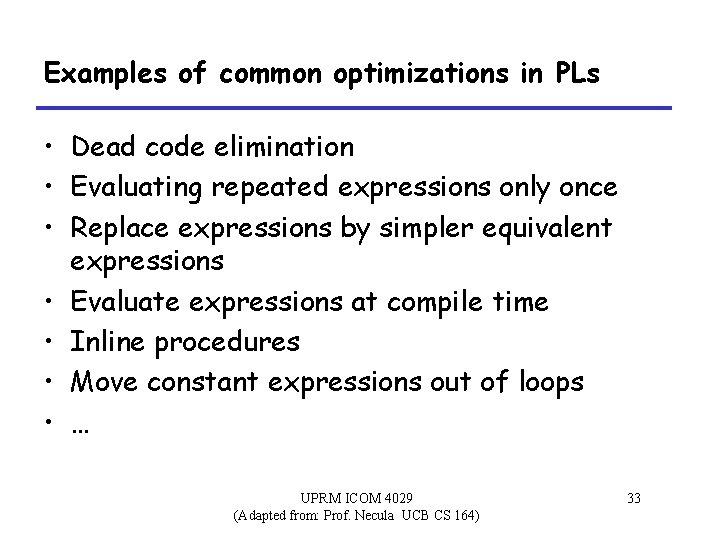 Examples of common optimizations in PLs

• Dead code elimination
• Evaluating repeated expressions only once
• Replace expressions by simpler equivalent expressions
• Evaluate expressions at compile time
• Inline procedures
• Move constant expressions out of loops
• …

UPRM ICOM 4029
(Adapted from: Prof. Necula UCB CS 164)

33